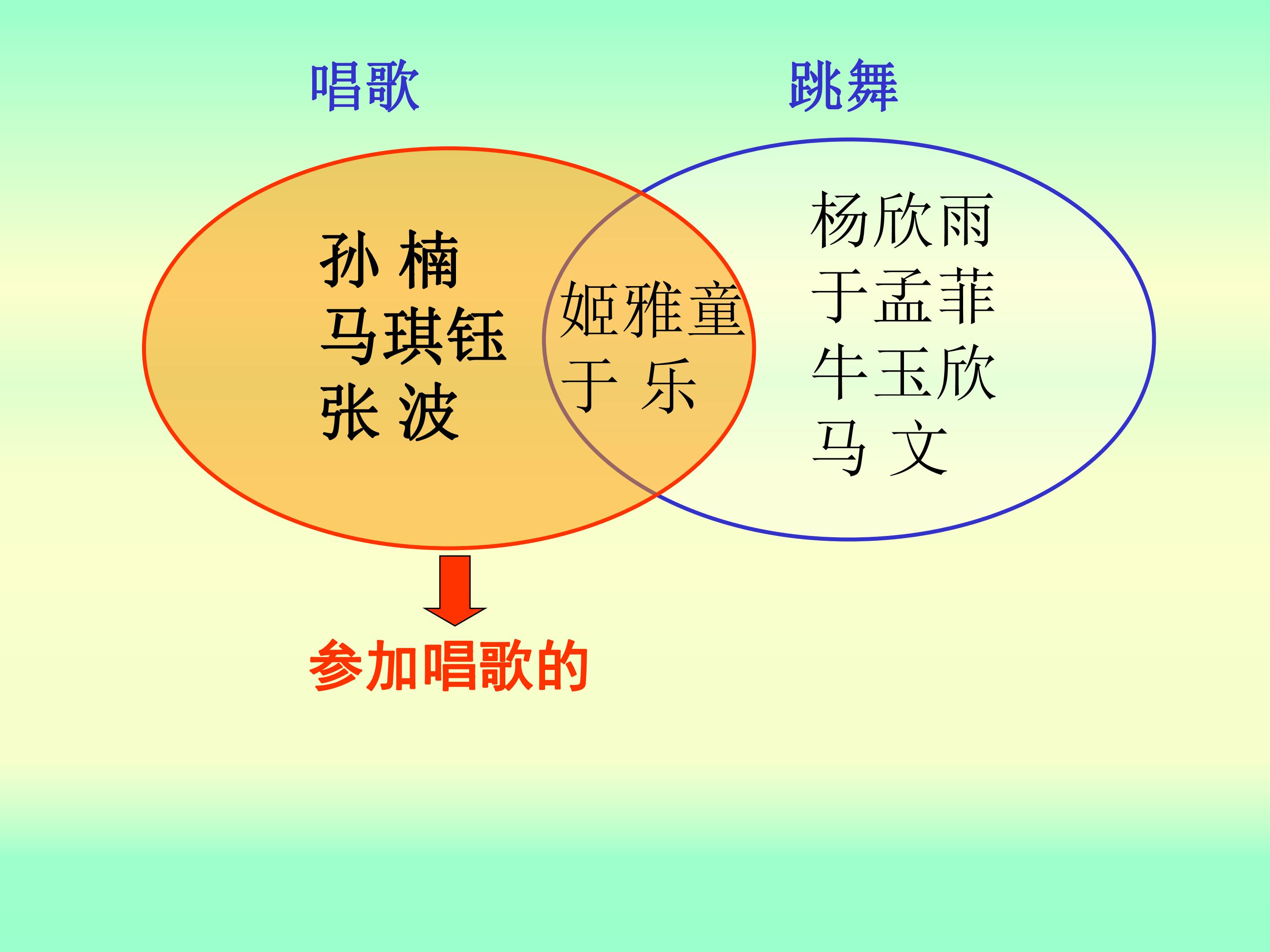 唱歌

跳舞

孙 楠
马琪钰
张 波

姬雅童
于 乐

杨欣雨
于孟菲
牛玉欣
马 文

参加唱歌的